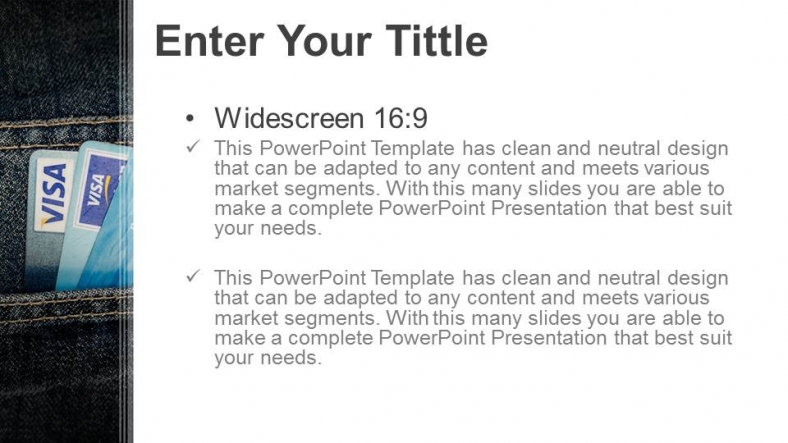 VISA

VISA

Enter Your Tittle

• Widescreen 16:9

✓ This PowerPoint Template has clean and neutral design that can be adapted to any content and meets various market segments. With this many slides you are able to make a complete PowerPoint Presentation that best suit your needs.

✓ This PowerPoint Template has clean and neutral design that can be adapted to any content and meets various market segments. With this many slides you are able to make a complete PowerPoint Presentation that best suit your needs.